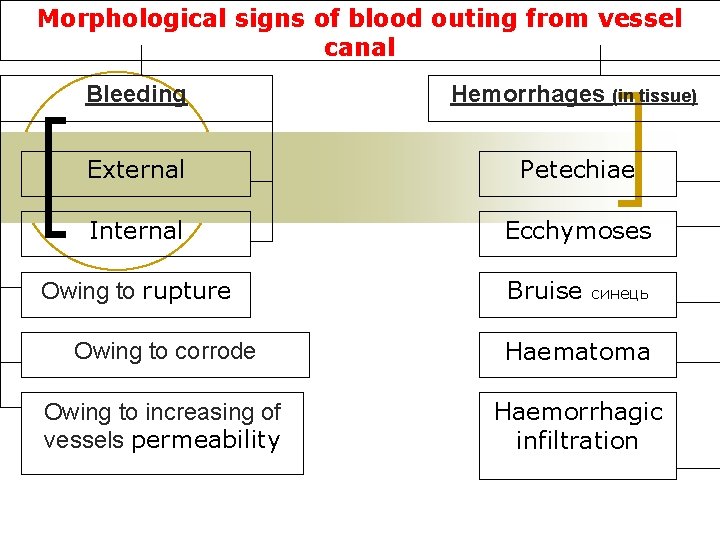 Morphological signs of blood outing from vessel canal

Bleeding

External

Internal

Owing to rupture

Owing to corrode

Owing to increasing of vessels permeability

Hemorrhages (in tissue)

Petechiae

Ecchymoses

Bruise синець

Haematoma

Haemorrhagic infiltration